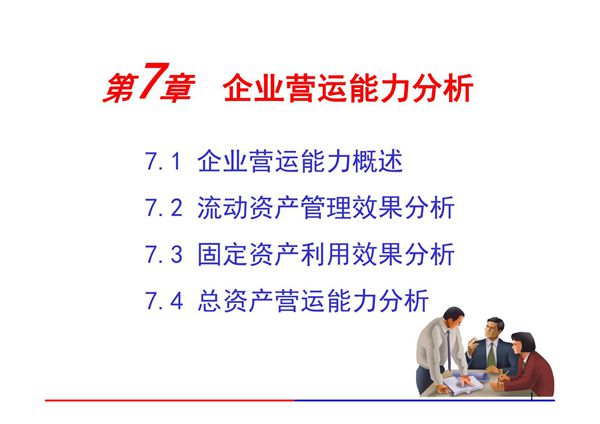 第7章 企业营运能力分析

7.1 企业营运能力概述

7.2 流动资产管理效果分析

7.3 固定资产利用效果分析

7.4 总资产营运能力分析

1